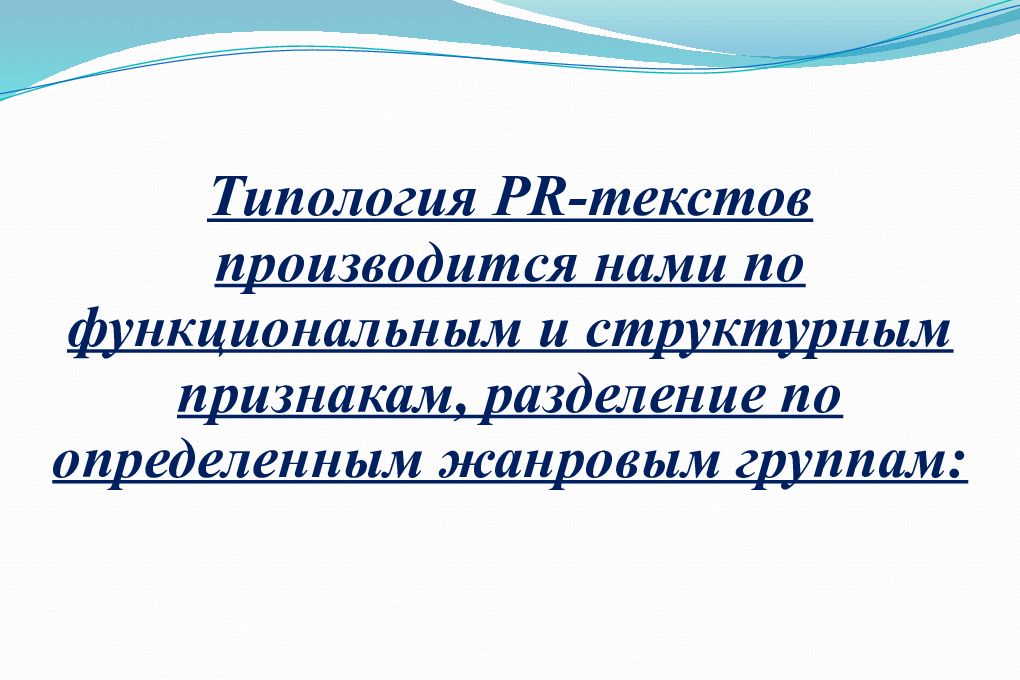 Типология PR-текстов производится нами по функциональным и структурным признакам, разделение по определенным жанровым группам: